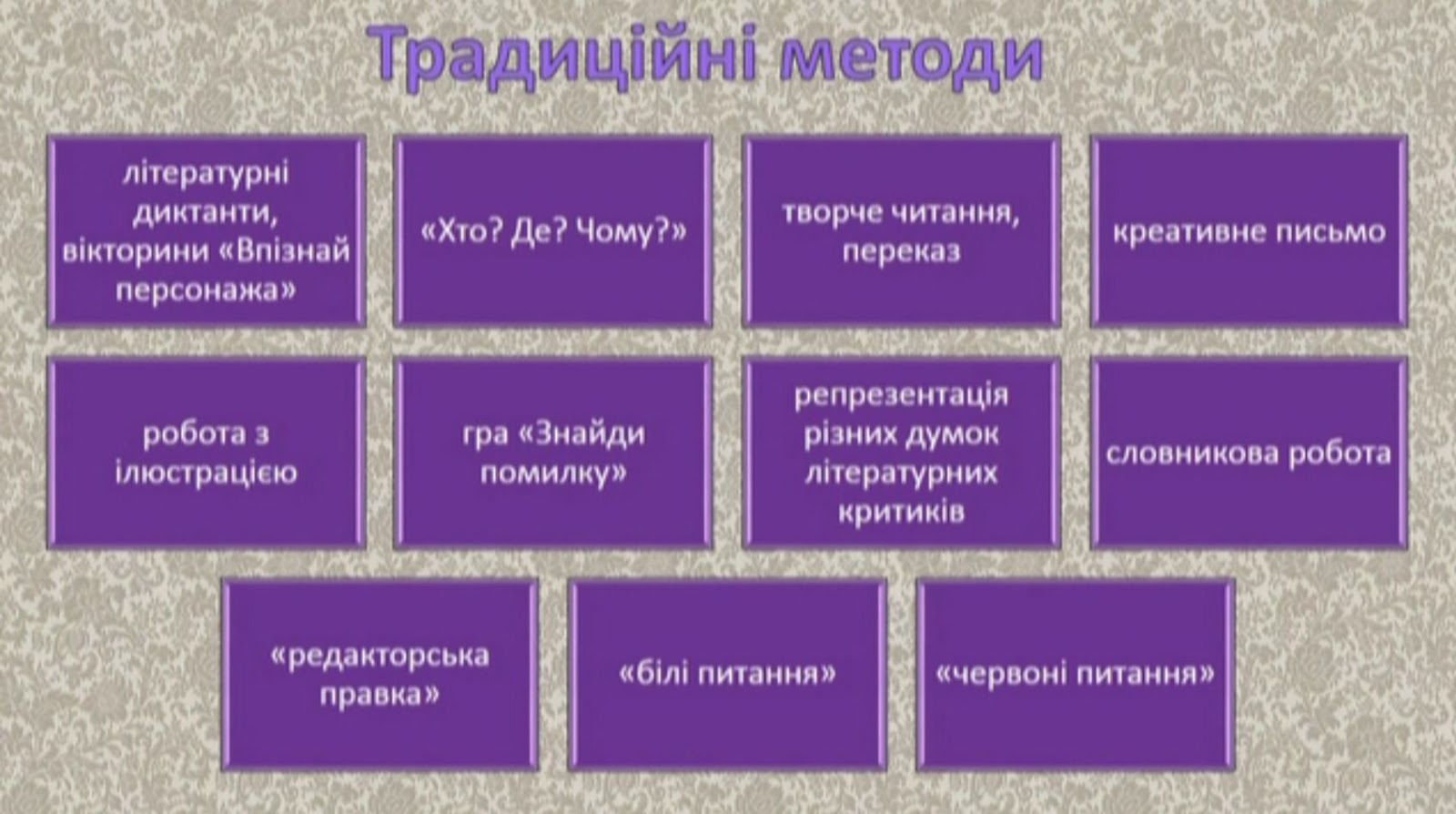 Традиційні методи

літературні диктанти, вікторини «Впізнай персонажа»

«Хто? Де? Чому?»

творче читання, переказ

креативне письмо

робота з ілюстрацією

гра «Знайди помилку»

репрезентація різних думок літературних критиків

словникова робота

«редакторська правка»

«білі питання»

«червоні питання»